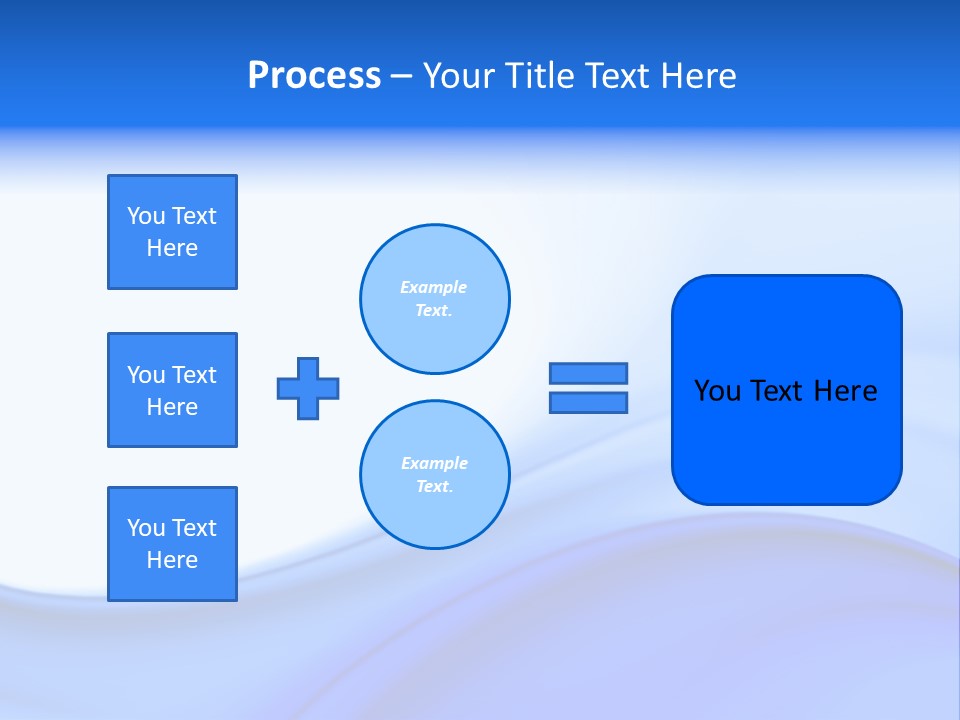 Process – Your Title Text Here

You Text Here

You Text Here

You Text Here

Example Text.

Example Text.

You Text Here